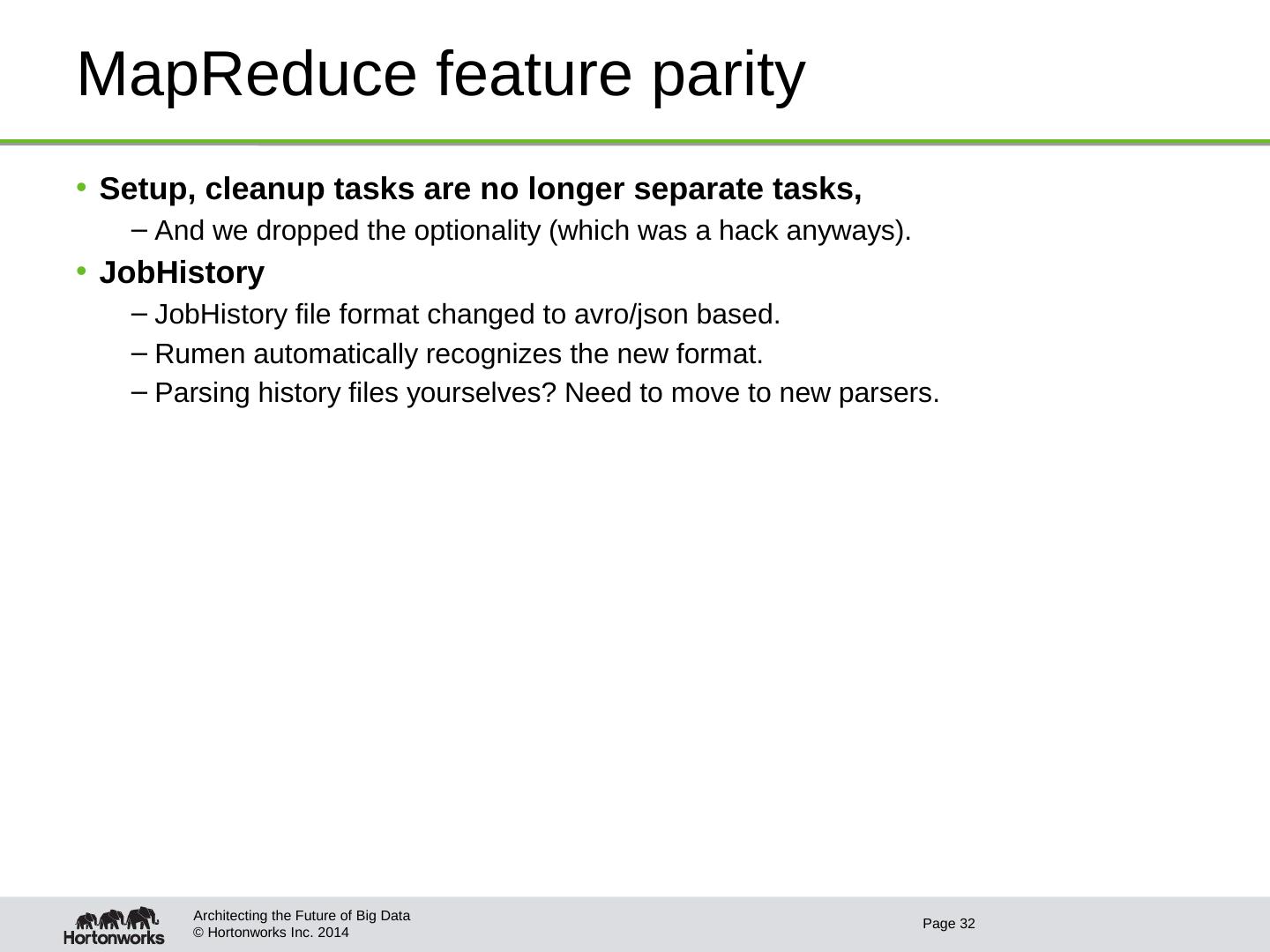 MapReduce feature parity

• Setup, cleanup tasks are no longer separate tasks,
  – And we dropped the optionality (which was a hack anyways).
• JobHistory
  – JobHistory file format changed to avro/json based.
  – Rumen automatically recognizes the new format.
  – Parsing history files yourselves? Need to move to new parsers.

Hortonworks

Architecting the Future of Big Data
© Hortonworks Inc. 2014

Page 32